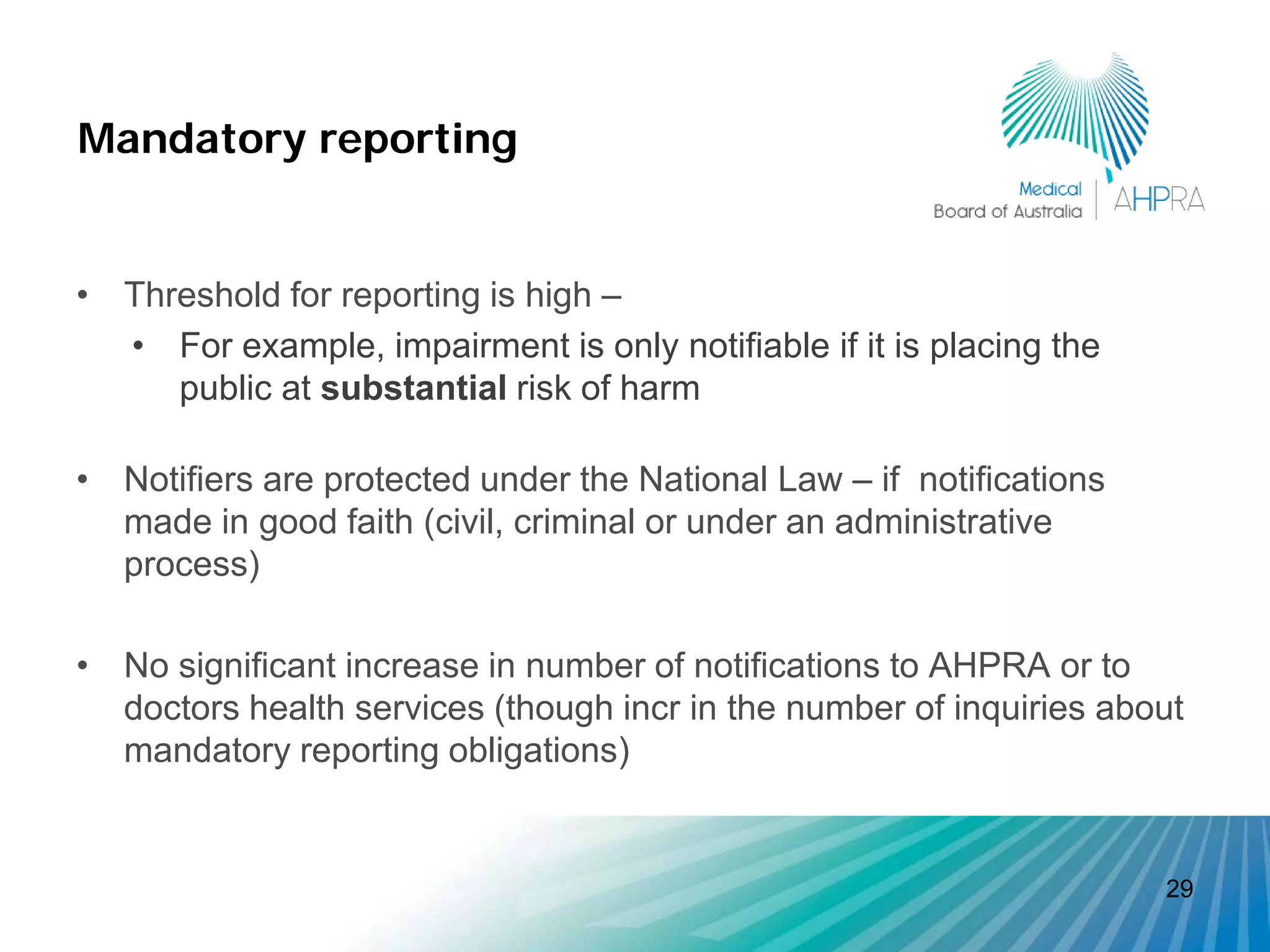 Mandatory reporting

Medical Board of Australia | AHPRA

• Threshold for reporting is high –
  • For example, impairment is only notifiable if it is placing the public at **substantial** risk of harm

• Notifiers are protected under the National Law – if notifications made in good faith (civil, criminal or under an administrative process)

• No significant increase in number of notifications to AHPRA or to doctors health services (though incr in the number of inquiries about mandatory reporting obligations)

29